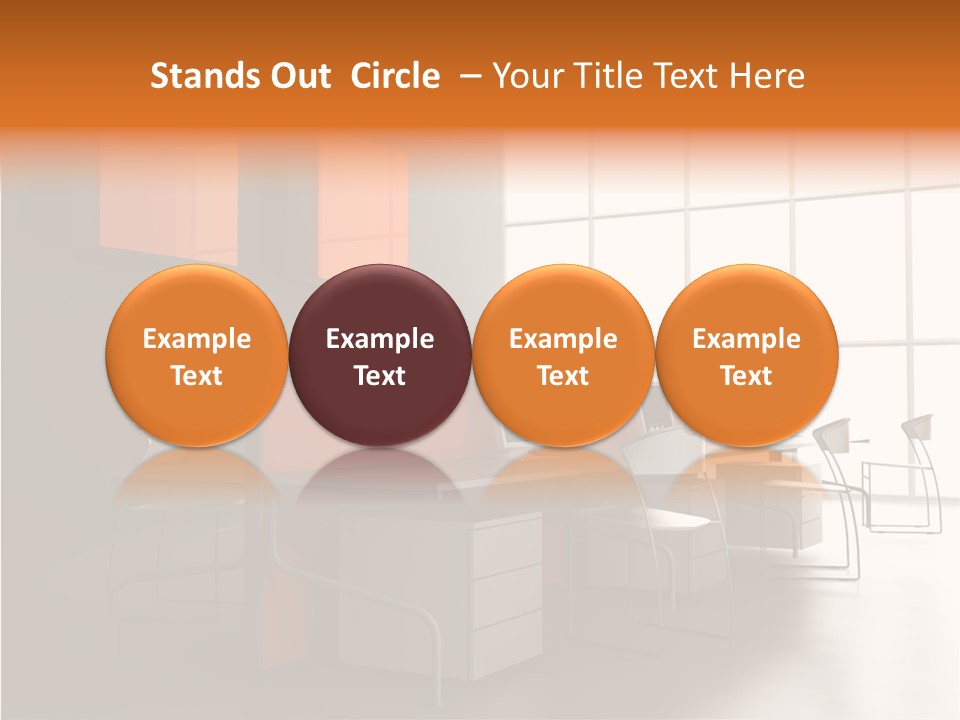 Stands Out Circle – Your Title Text Here

Example Text

Example Text

Example Text

Example Text